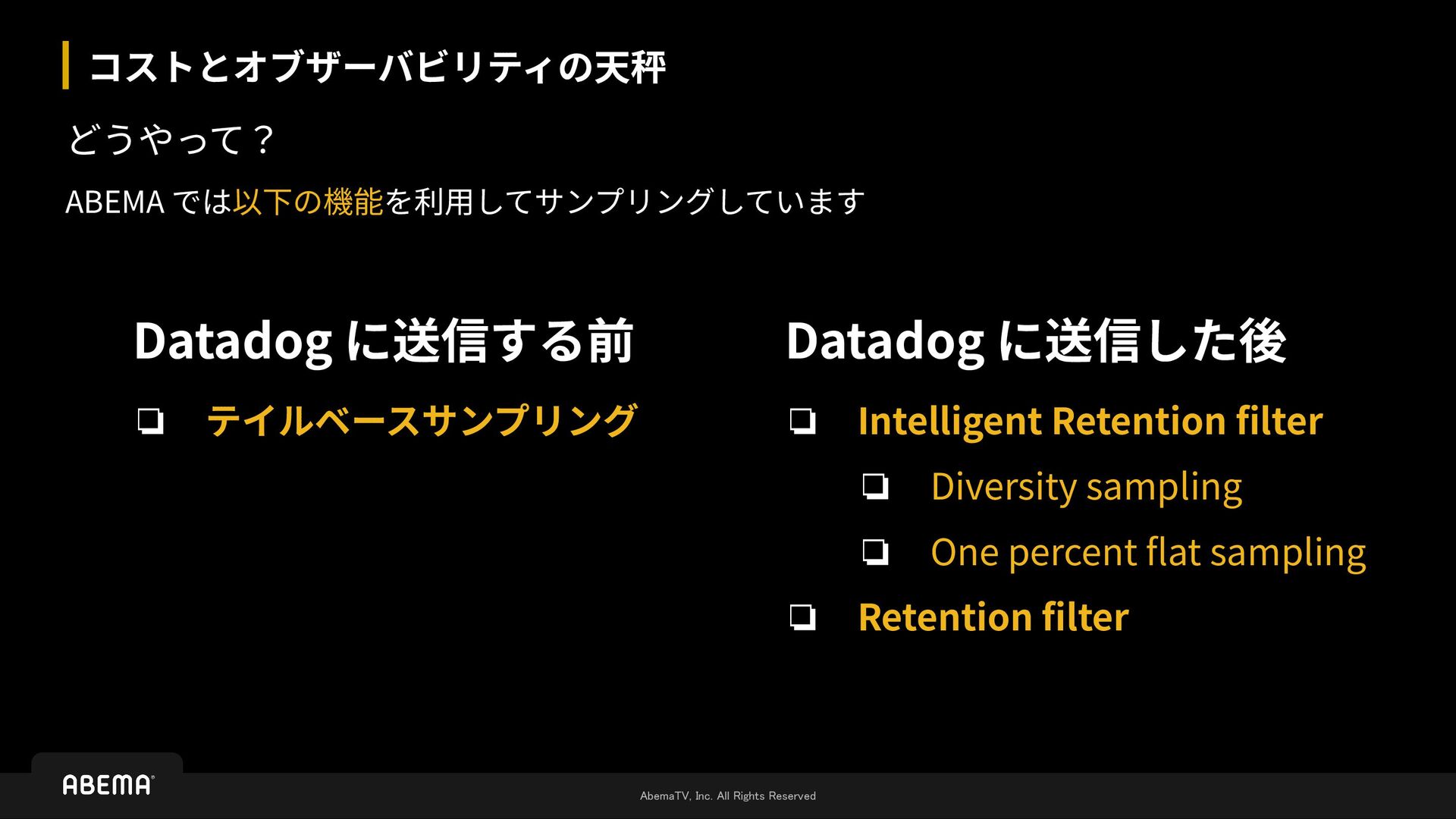 コストとオブザーバビリティの天秤

どうやって？

ABEMA では以下の機能を利用してサンプリングしています

Datadog に送信する前

❏ テイルベースサンプリング

Datadog に送信した後

❏ Intelligent Retention filter

❏ Diversity sampling

❏ One percent flat sampling

❏ Retention filter

ABEMA

AbemaTV, Inc. All Rights Reserved